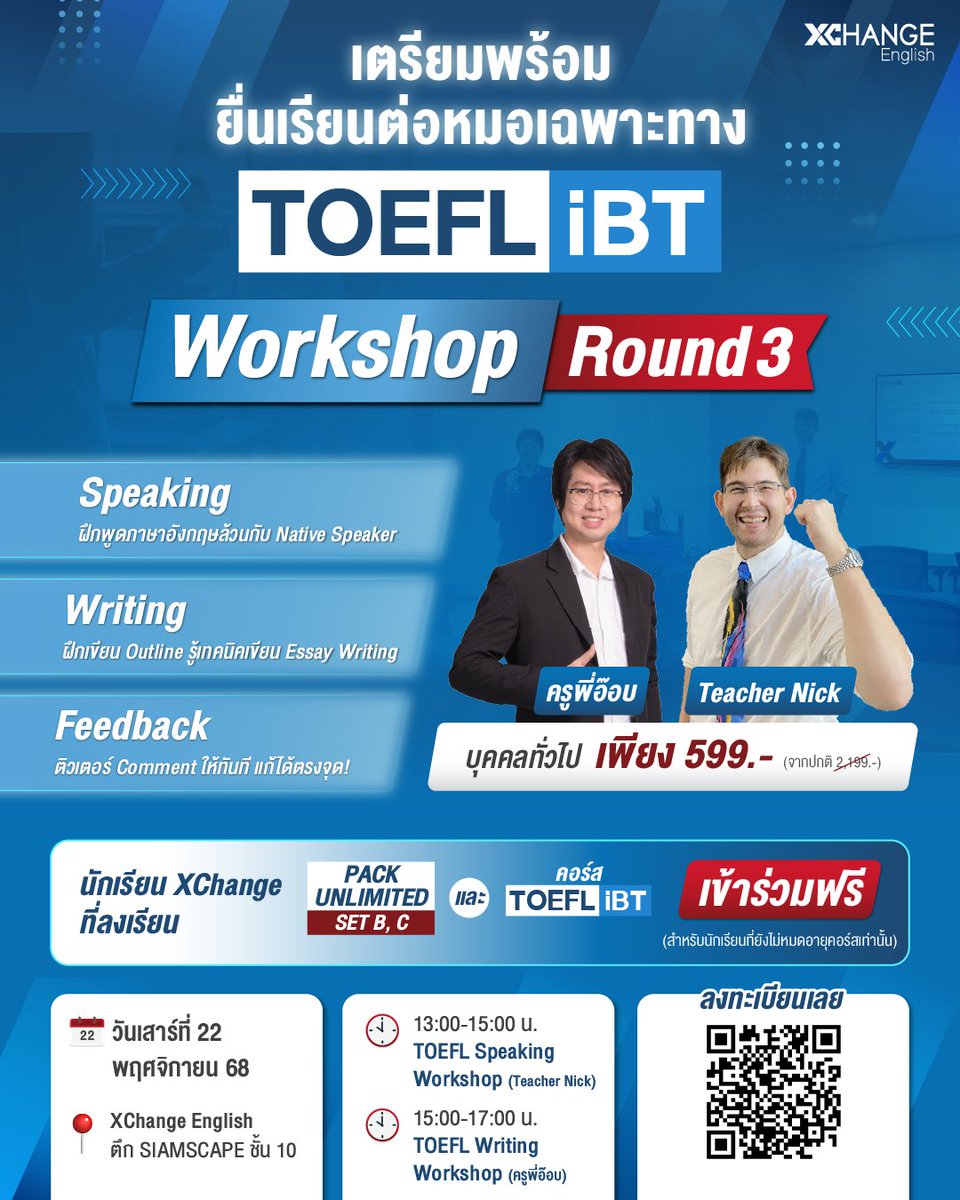 XCHANGE English

เตรียมพร้อม
ยื่นเรียนต่อหมอเฉพาะทาง

TOEFL iBT

Workshop Round 3

Speaking
ฝึกพูดภาษาอังกฤษล้วนกับ Native Speaker

Writing
ฝึกเขียน Outline รู้เทคนิคเขียน Essay Writing

Feedback
ติวเตอร์ Comment ให้ทันที แก้ได้ตรงจุด!

ครูพี่อ๊อบ
Teacher Nick

บุคคลทั่วไป เพียง 599.- (จากปกติ 2,199.-)

นักเรียน XChange ที่ลงเรียน
PACK UNLIMITED SET B, C
และ
คอร์ส TOEFL iBT
เข้าร่วมฟรี
(สำหรับนักเรียนที่ยังไม่หมดอายุคอร์สเท่านั้น)

22
วันเสาร์ที่ 22 พฤศจิกายน 68

XChange English
ตึก SIAMSCAPE ชั้น 10

13:00-15:00 น.
TOEFL Speaking Workshop (Teacher Nick)

15:00-17:00 น.
TOEFL Writing Workshop (ครูพี่อ๊อบ)

ลงทะเบียนเลย